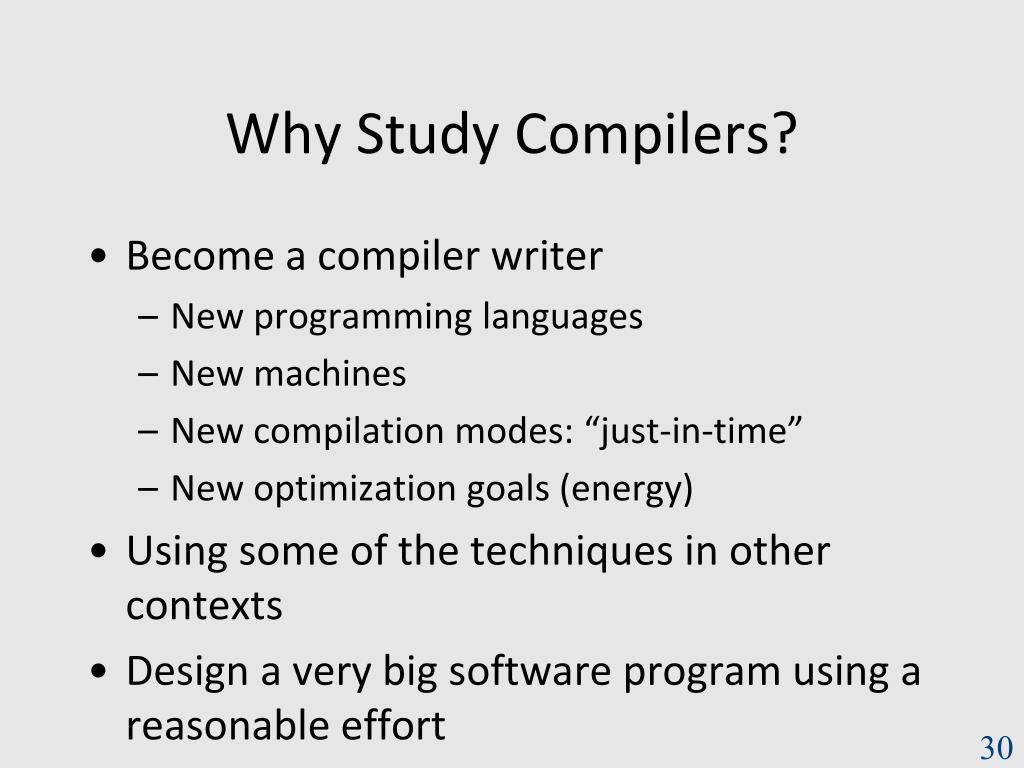 Why Study Compilers?

• Become a compiler writer
– New programming languages
– New machines
– New compilation modes: “just-in-time”
– New optimization goals (energy)
• Using some of the techniques in other contexts
• Design a very big software program using a reasonable effort

30